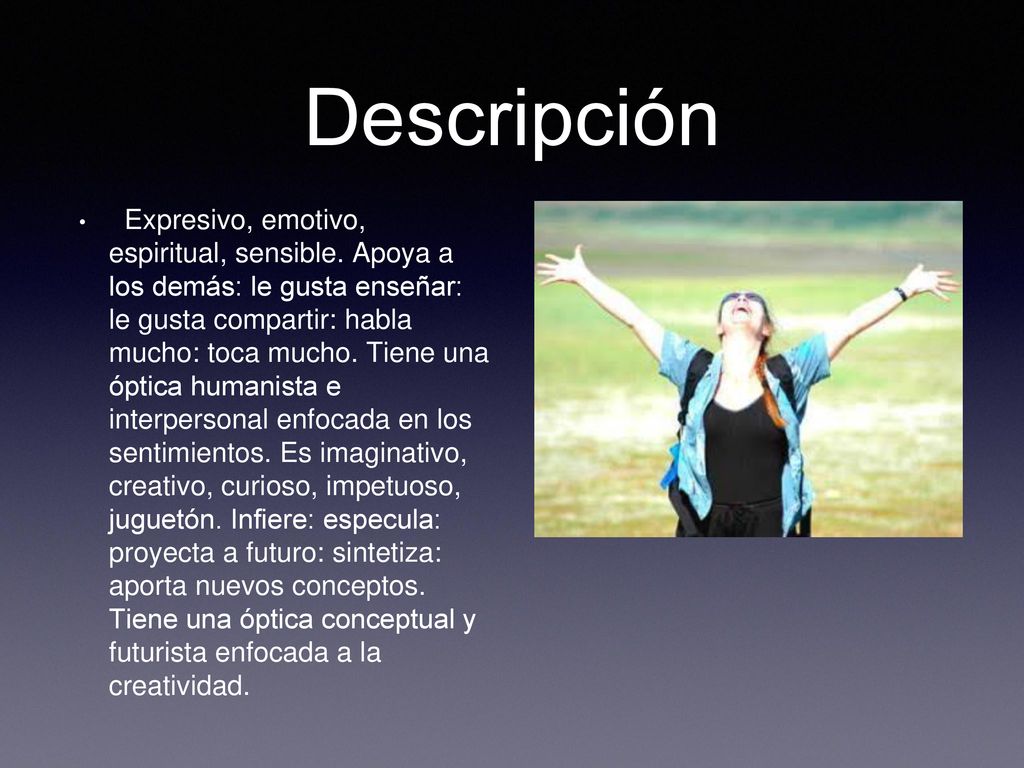 Descripción

• Expresivo, emotivo, espiritual, sensible. Apoya a los demás: le gusta enseñar: le gusta compartir: habla mucho: toca mucho. Tiene una óptica humanista e interpersonal enfocada en los sentimientos. Es imaginativo, creativo, curioso, impetuoso, juguetón. Infiere: especula: proyecta a futuro: sintetiza: aporta nuevos conceptos. Tiene una óptica conceptual y futurista enfocada a la creatividad.